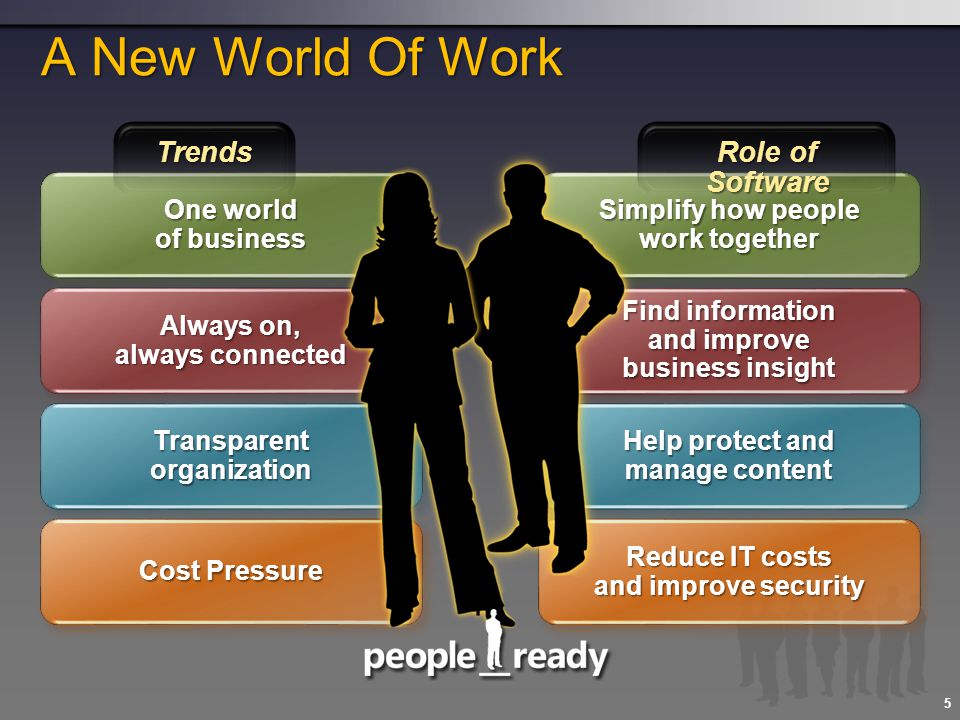 A New World Of Work

Trends

One world of business

Always on, always connected

Transparent organization

Cost Pressure

Role of Software

Simplify how people work together

Find information and improve business insight

Help protect and manage content

Reduce IT costs and improve security

people ready

5